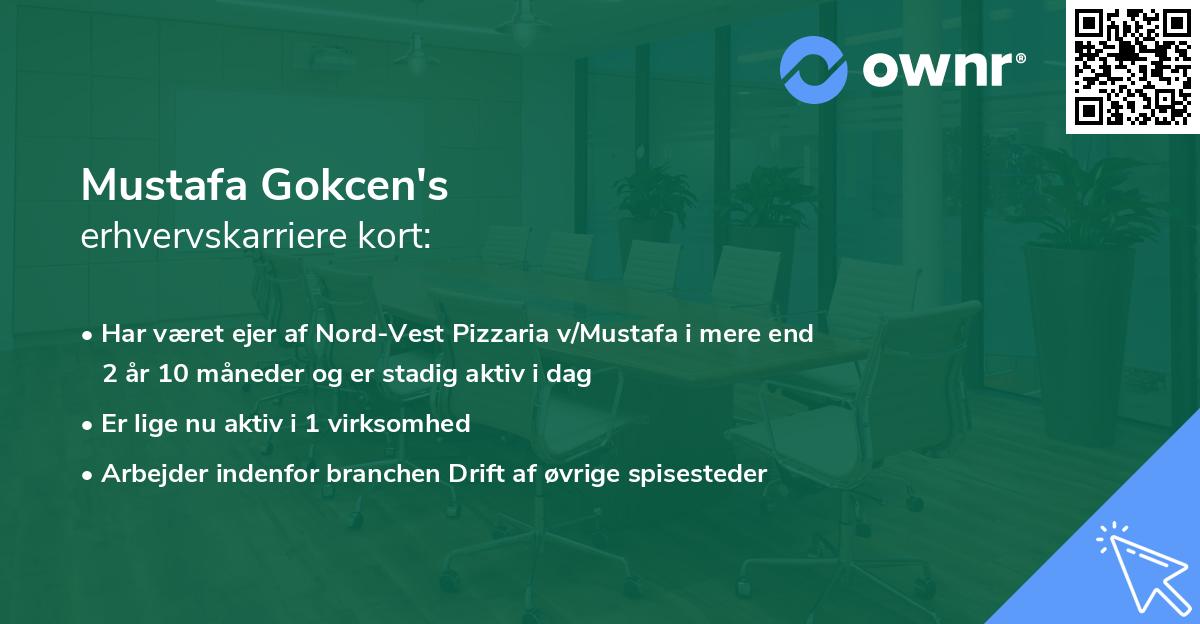 ownr®

Mustafa Gokcen's
erhvervskarriere kort:

• Har været ejer af Nord-Vest Pizzaria v/Mustafa i mere end 2 år 10 måneder og er stadig aktiv i dag

• Er lige nu aktiv i 1 virksomhed

• Arbejder indenfor branchen Drift af øvrige spisesteder